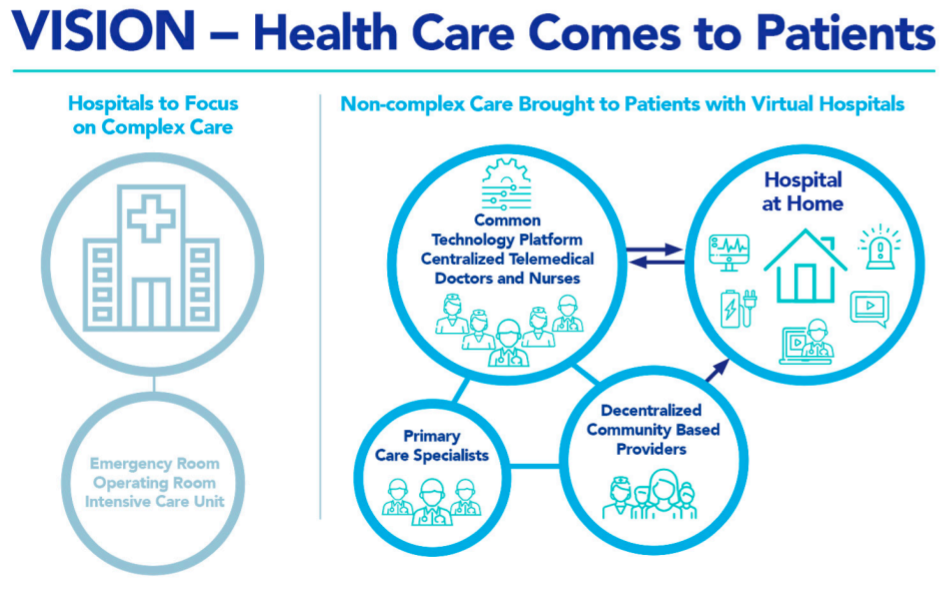 VISION – Health Care Comes to Patients

Hospitals to Focus on Complex Care

Emergency Room
Operating Room
Intensive Care Unit

Non-complex Care Brought to Patients with Virtual Hospitals

Common Technology Platform Centralized Telemedical Doctors and Nurses

Hospital at Home

Primary Care Specialists

Decentralized Community Based Providers